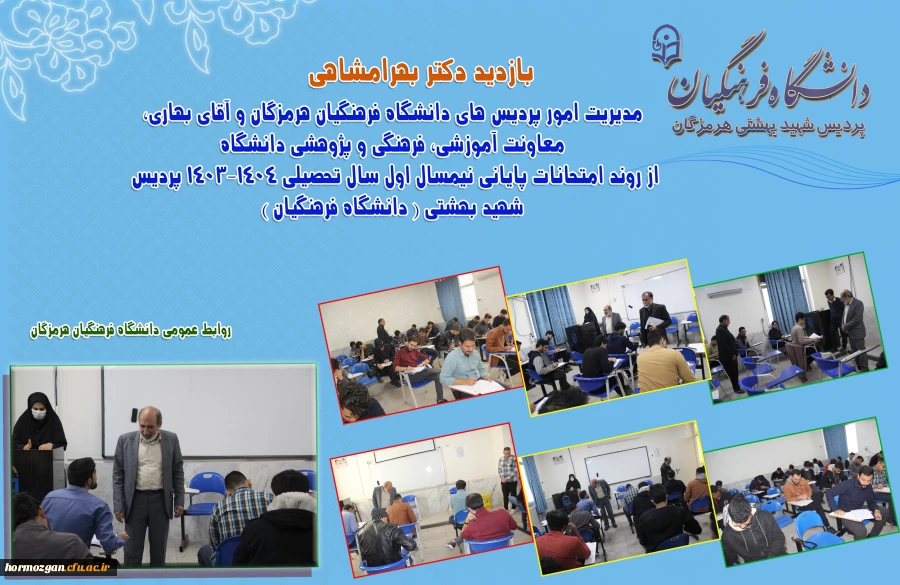 دانشگاه فرهنگیان
پردیس شهید بهشتی هرمزگان

بازدید دکتر بهرامشاهی

مدیریت امور پردیس های دانشگاه فرهنگیان هرمزگان و آقای بهاری،
معاونت آموزشی، فرهنگی و پژوهشی دانشگاه
از روند امتحانات پایانی نیمسال اول سال تحصیلی ۱۴۰۴-۱۴۰۳ پردیس
شهید بهشتی ( دانشگاه فرهنگیان )

روابط عمومی دانشگاه فرهنگیان هرمزگان

hormozgan.cfu.ac.ir